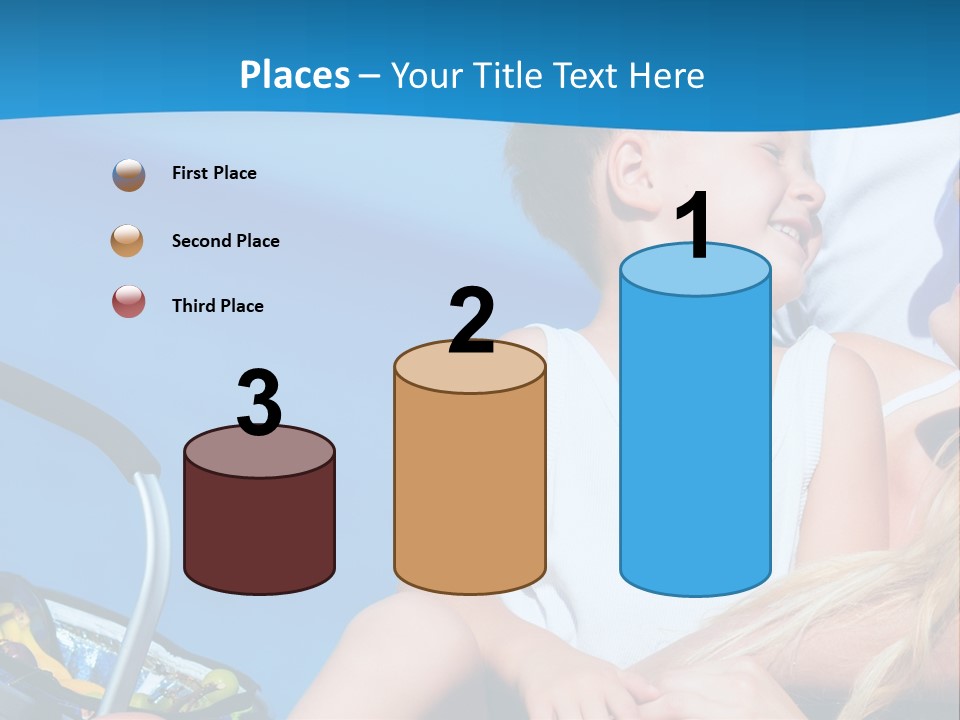 Places – Your Title Text Here

First Place

Second Place

Third Place

3

2

1